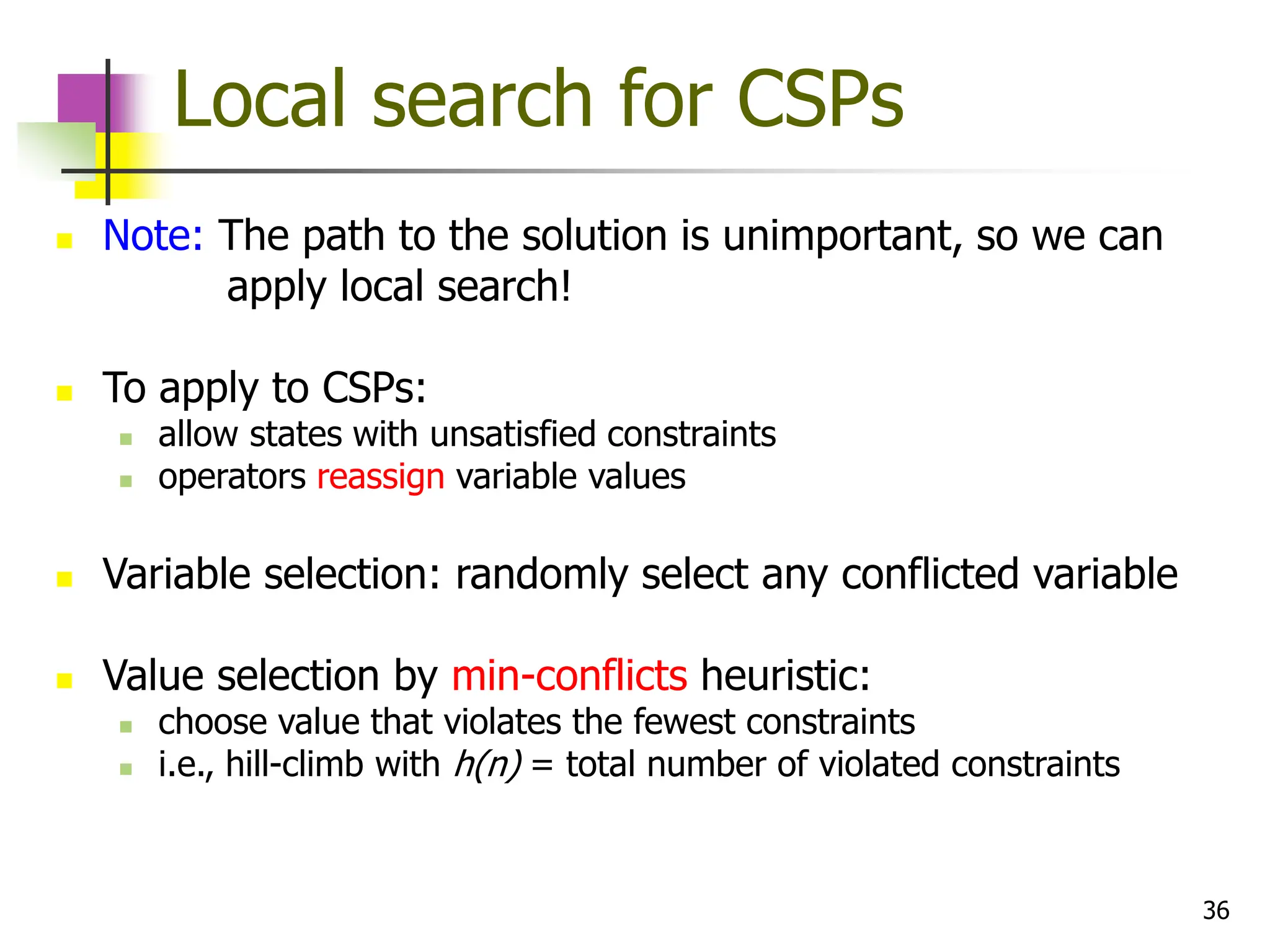 Local search for CSPs

Note: The path to the solution is unimportant, so we can apply local search!

To apply to CSPs:
allow states with unsatisfied constraints
operators reassign variable values

Variable selection: randomly select any conflicted variable

Value selection by min-conflicts heuristic:
choose value that violates the fewest constraints
i.e., hill-climb with $h(n)$ = total number of violated constraints

36